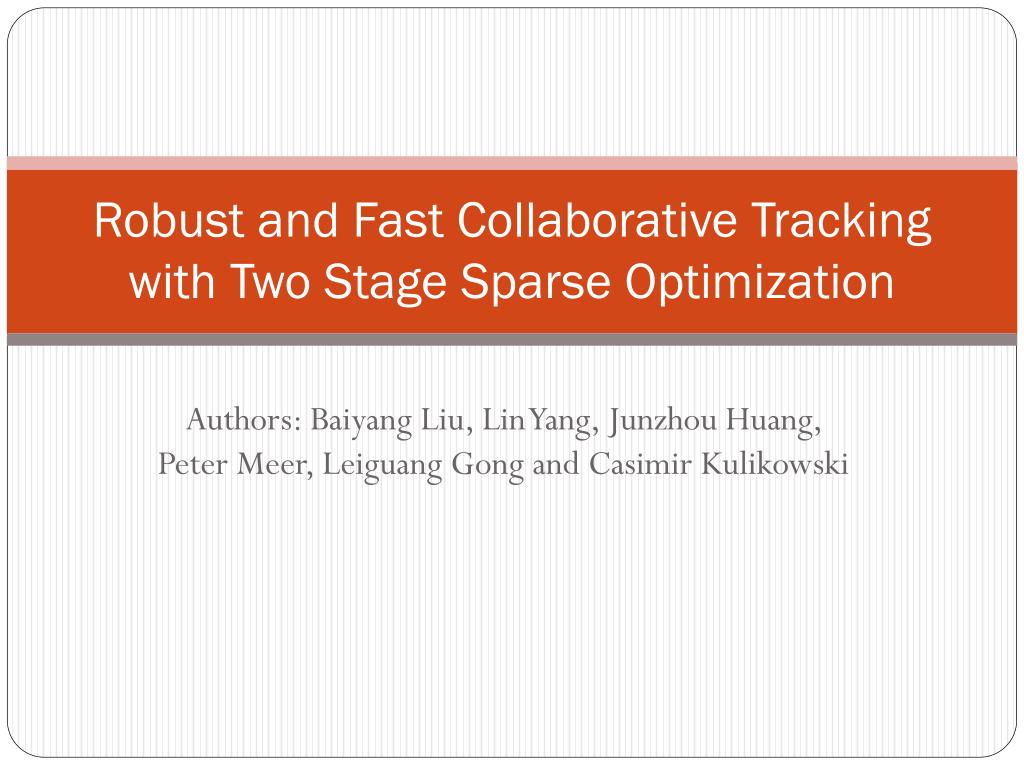 Robust and Fast Collaborative Tracking with Two Stage Sparse Optimization

Authors: Baiyang Liu, Lin Yang, Junzhou Huang, Peter Meer, Leiguang Gong and Casimir Kulikowski